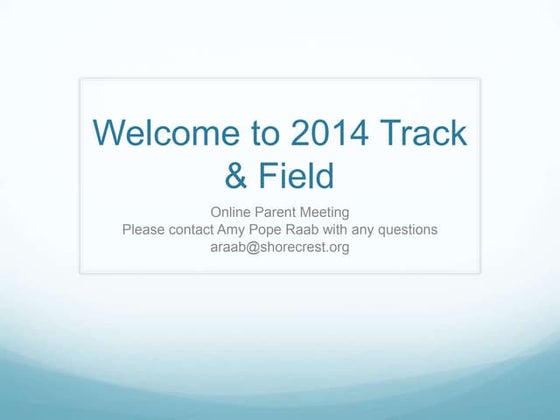 Welcome to 2014 Track & Field

Online Parent Meeting
Please contact Amy Pope Raab with any questions
araab@shorecrest.org